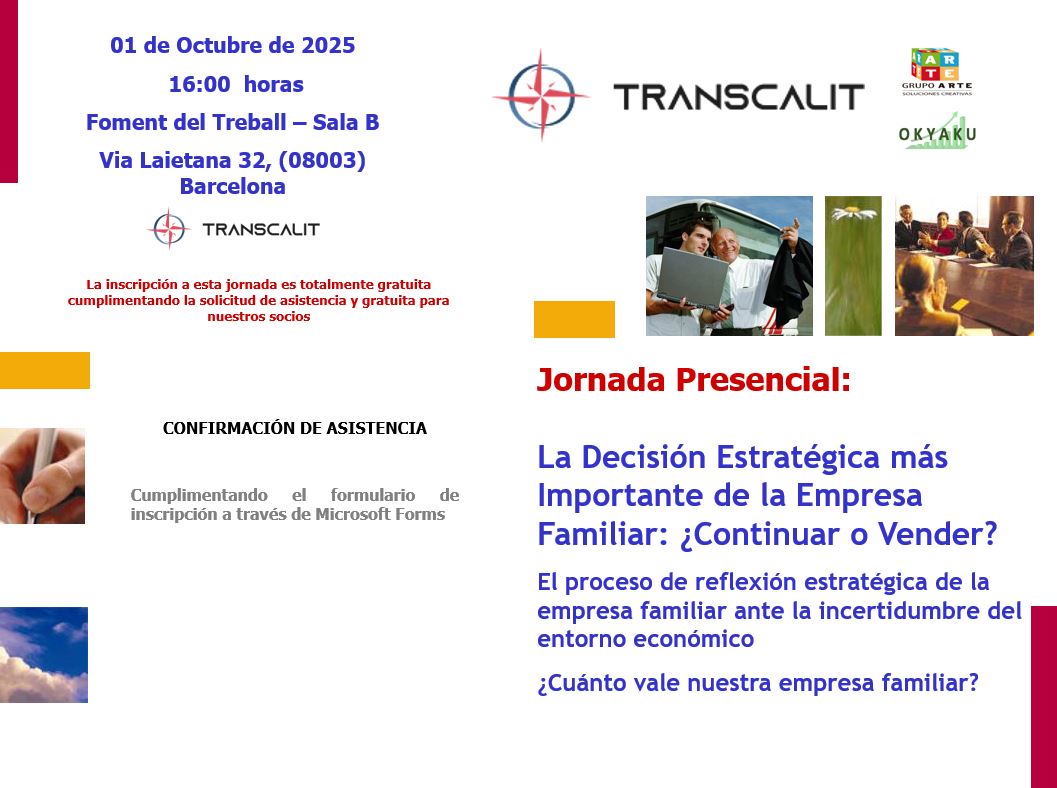 01 de Octubre de 2025

16:00 horas

Foment del Treball – Sala B

Via Laietana 32, (08003) Barcelona

TRANSCALIT

La inscripción a esta jornada es totalmente gratuita cumplimentando la solicitud de asistencia y gratuita para nuestros socios

CONFIRMACIÓN DE ASISTENCIA

Cumplimentando el formulario de inscripción a través de Microsoft Forms

TRANSCALIT

ARTE
GRUPO ARTE
SOLUCIONES CREATIVAS

OKYAKU

Jornada Presencial:

La Decisión Estratégica más Importante de la Empresa Familiar: ¿Continuar o Vender?

El proceso de reflexión estratégica de la empresa familiar ante la incertidumbre del entorno económico

¿Cuánto vale nuestra empresa familiar?